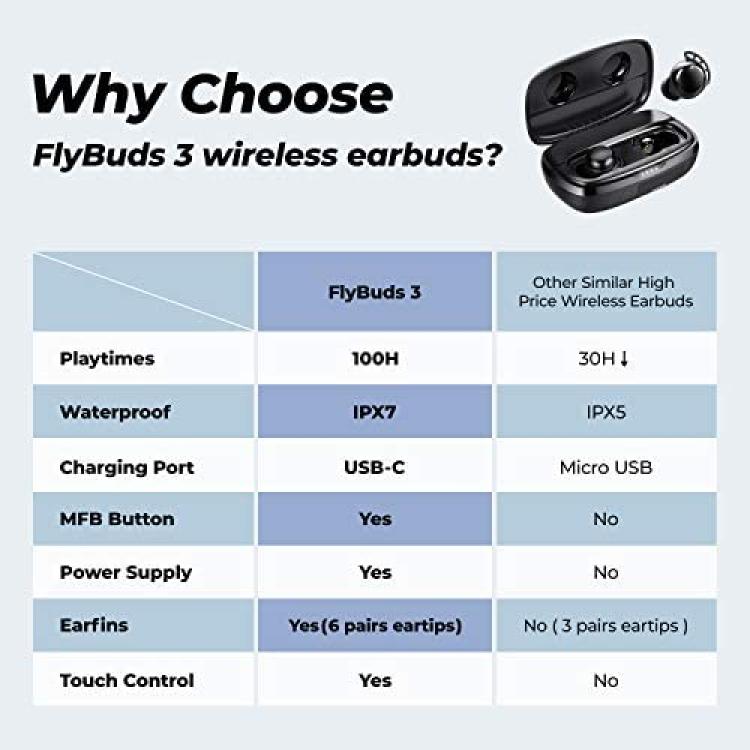 Why Choose

FlyBuds 3 wireless earbuds?

| | FlyBuds 3 | Other Similar High Price Wireless Earbuds |
|---|---|---|
| Playtimes | 100H | 30H ↓ |
| Waterproof | IPX7 | IPX5 |
| Charging Port | USB-C | Micro USB |
| MFB Button | Yes | No |
| Power Supply | Yes | No |
| Earfins | Yes(6 pairs eartips) | No ( 3 pairs eartips ) |
| Touch Control | Yes | No |